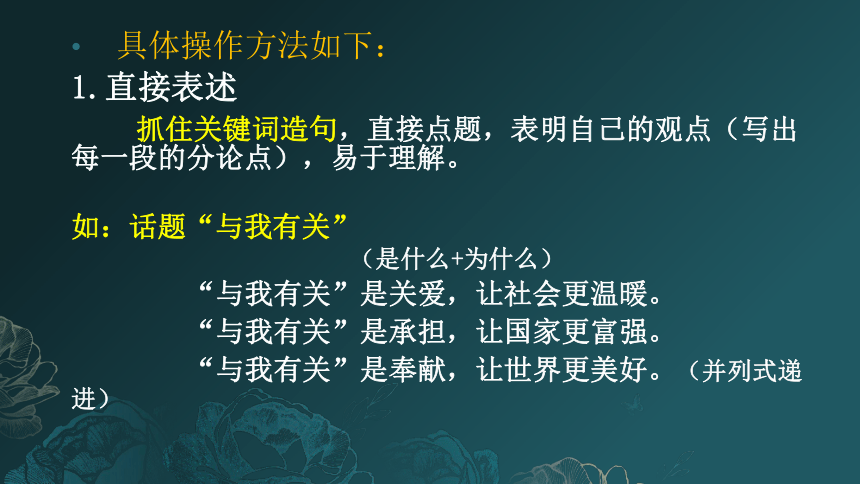 • 具体操作方法如下：

1. 直接表述

抓住关键词造句，直接点题，表明自己的观点（写出每一段的分论点），易于理解。

如：话题“与我有关”

（是什么+为什么）

“与我有关”是关爱，让社会更温暖。

“与我有关”是承担，让国家更富强。

“与我有关”是奉献，让世界更美好。（并列式递进）